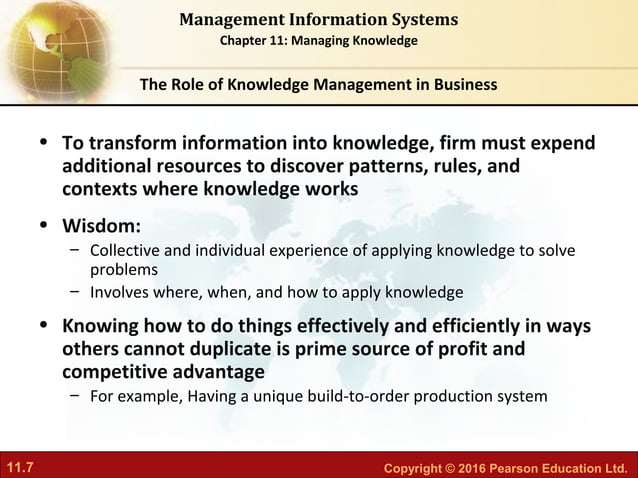 Management Information Systems
Chapter 11: Managing Knowledge

The Role of Knowledge Management in Business

• To transform information into knowledge, firm must expend additional resources to discover patterns, rules, and contexts where knowledge works

• Wisdom:
– Collective and individual experience of applying knowledge to solve problems
– Involves where, when, and how to apply knowledge

• Knowing how to do things effectively and efficiently in ways others cannot duplicate is prime source of profit and competitive advantage
– For example, Having a unique build-to-order production system

11.7

Copyright © 2016 Pearson Education Ltd.